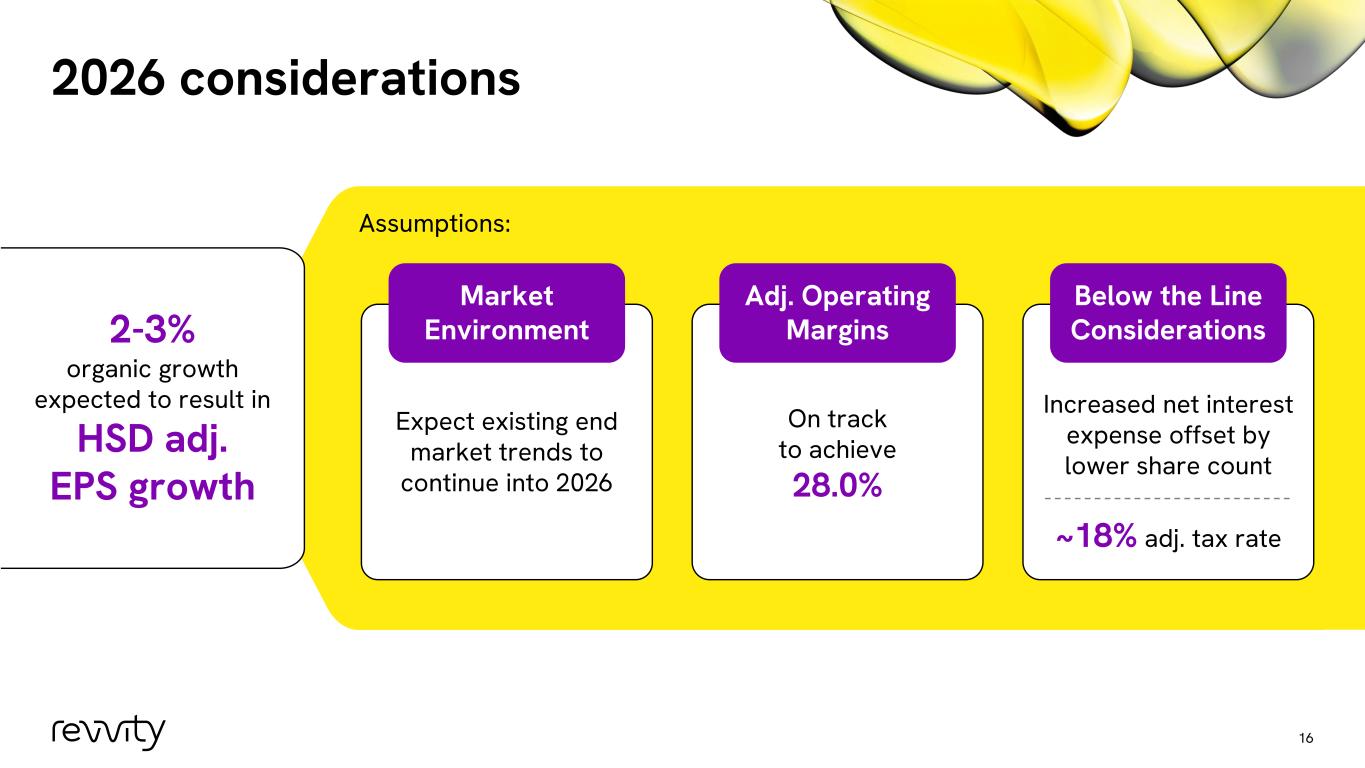 2026 considerations

2-3%
organic growth expected to result in
HSD adj. EPS growth

Assumptions:

Market Environment

Expect existing end market trends to continue into 2026

Adj. Operating Margins

On track to achieve
28.0%

Below the Line Considerations

Increased net interest expense offset by lower share count

~18% adj. tax rate

revvity

16